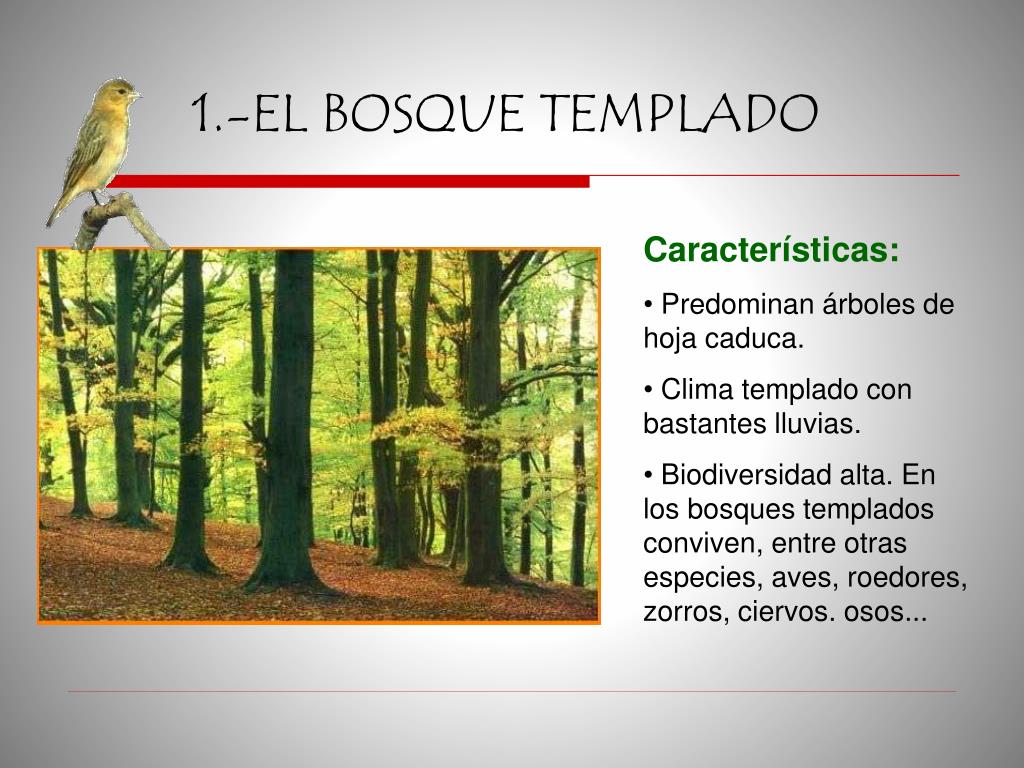 1.-EL BOSQUE TEMPLADO

Características:

• Predominan árboles de hoja caduca.

• Clima templado con bastantes lluvias.

• Biodiversidad alta. En los bosques templados conviven, entre otras especies, aves, roedores, zorros, ciervos. osos...